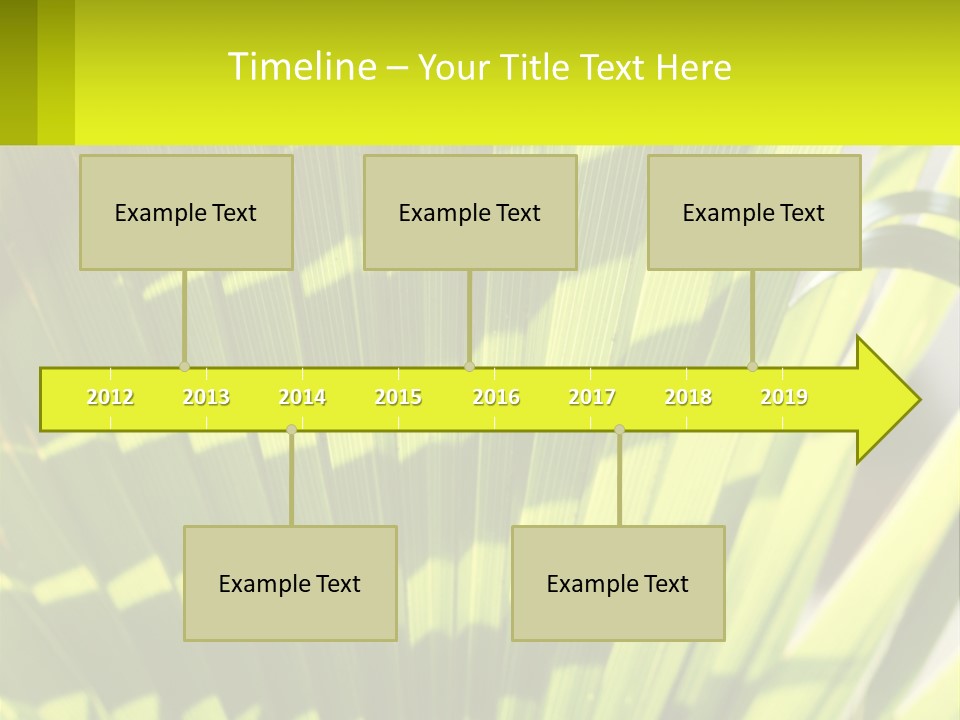 Timeline – Your Title Text Here

Example Text

Example Text

Example Text

2012 2013 2014 2015 2016 2017 2018 2019

Example Text

Example Text